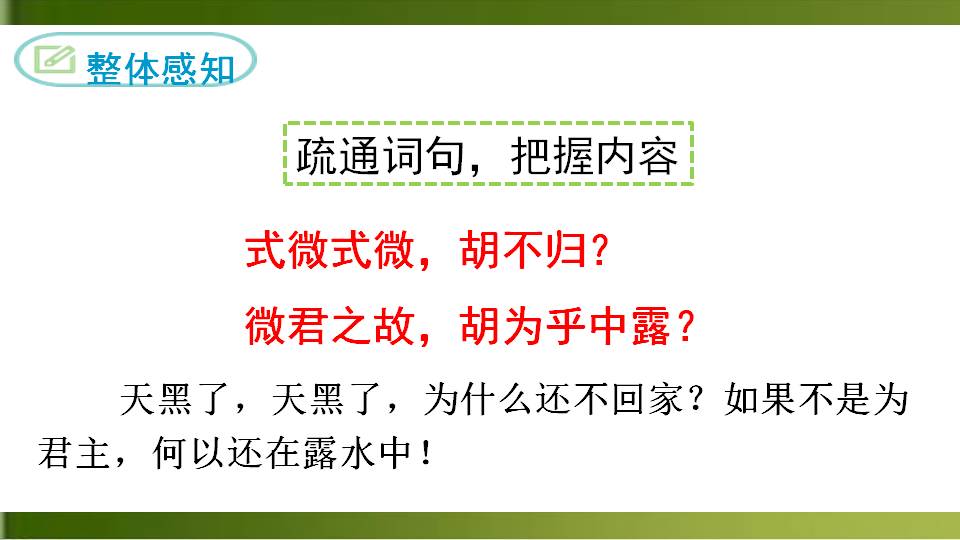 整体感知

疏通词句，把握内容

式微式微，胡不归？

微君之故，胡为乎中露？

天黑了，天黑了，为什么还不回家？如果不是为君主，何以还在露水中！